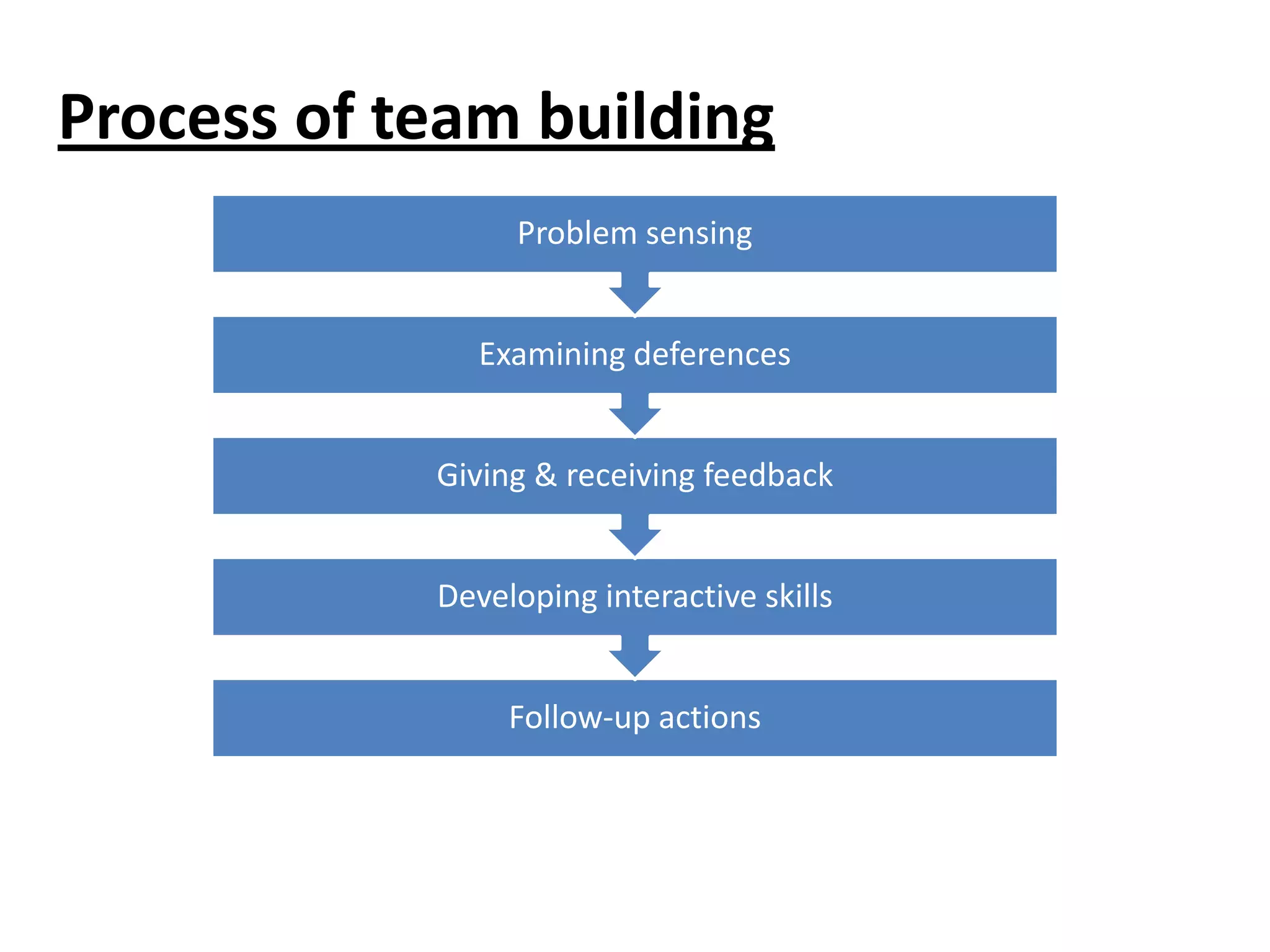 Process of team building

Problem sensing

Examining deferences

Giving & receiving feedback

Developing interactive skills

Follow-up actions